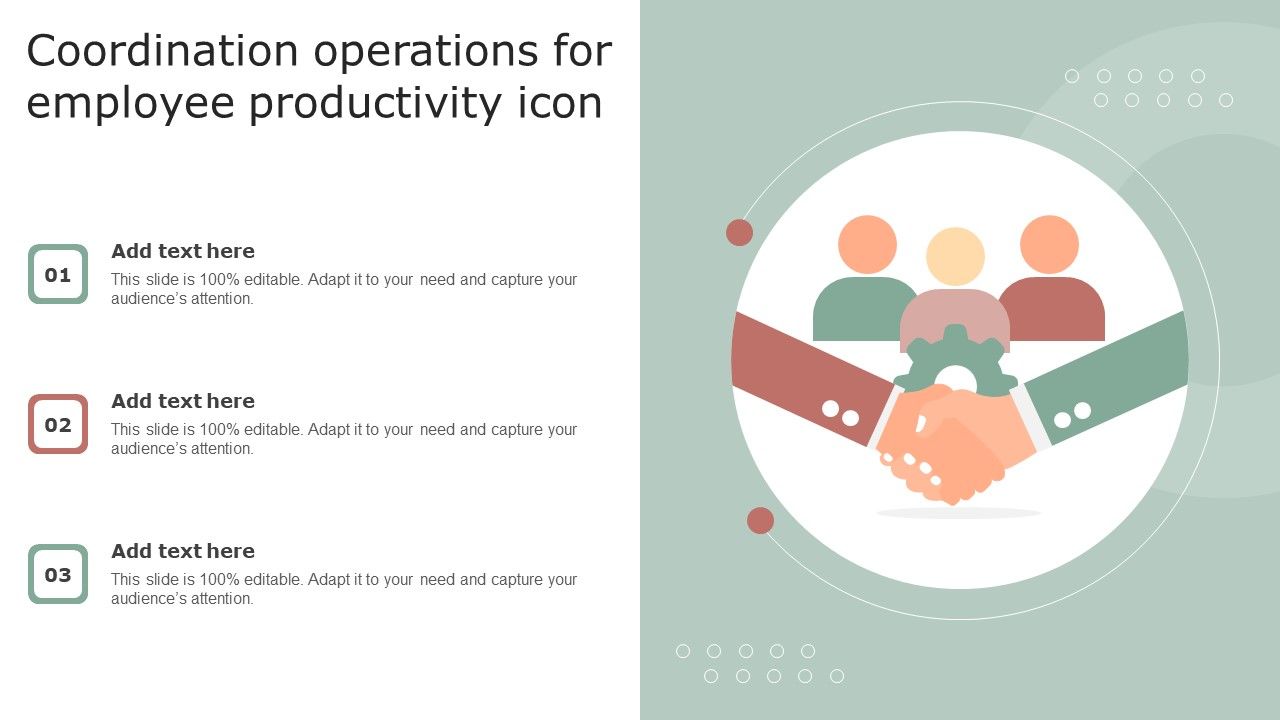 Coordination operations for employee productivity icon

01

Add text here

This slide is 100% editable. Adapt it to your need and capture your audience's attention.

02

Add text here

This slide is 100% editable. Adapt it to your need and capture your audience's attention.

03

Add text here

This slide is 100% editable. Adapt it to your need and capture your audience's attention.